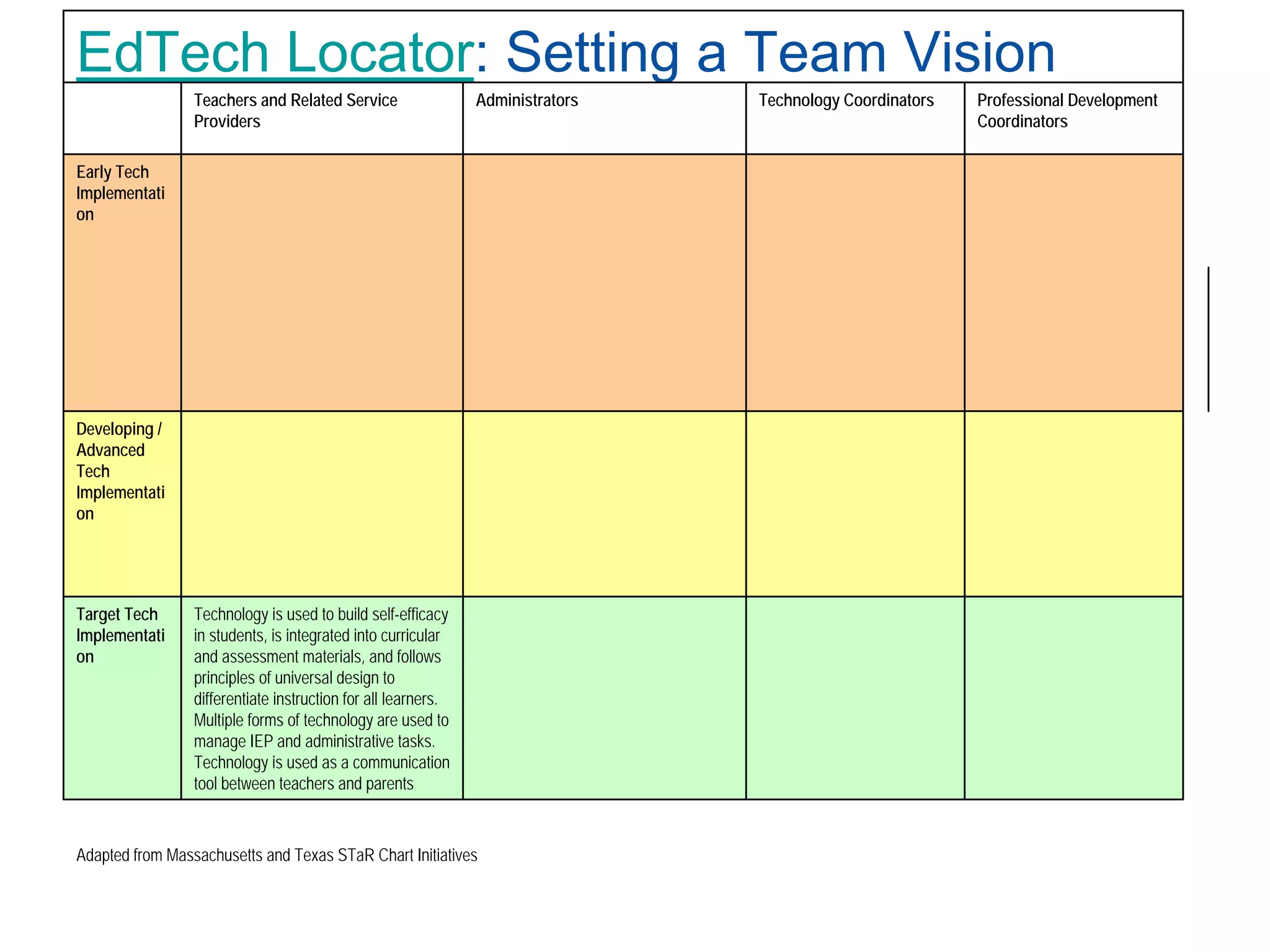 EdTech Locator: Setting a Team Vision

| | Teachers and Related Service Providers | Administrators | Technology Coordinators | Professional Development Coordinators |
|---|---|---|---|---|
| Early Tech Implementation | | | | |
| Developing / Advanced Tech Implementation | | | | |
| Target Tech Implementation | Technology is used to build self-efficacy in students, is integrated into curricular and assessment materials, and follows principles of universal design to differentiate instruction for all learners. Multiple forms of technology are used to manage IEP and administrative tasks. Technology is used as a communication tool between teachers and parents | | | |

Adapted from Massachusetts and Texas STaR Chart Initiatives